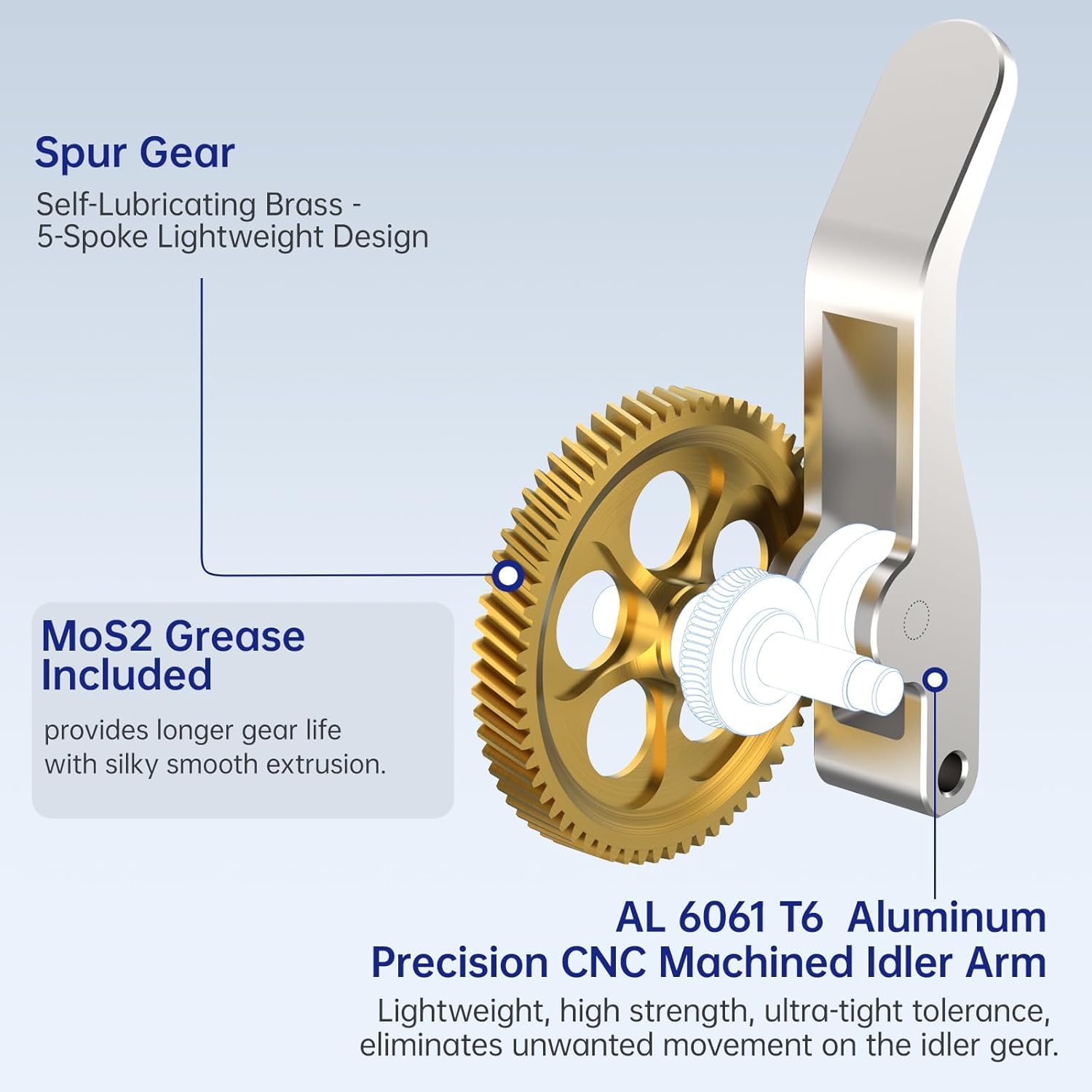 Spur Gear

Self-Lubricating Brass - 5-Spoke Lightweight Design

MoS2 Grease Included

provides longer gear life with silky smooth extrusion.

AL 6061 T6 Aluminum Precision CNC Machined Idler Arm

Lightweight, high strength, ultra-tight tolerance, eliminates unwanted movement on the idler gear.